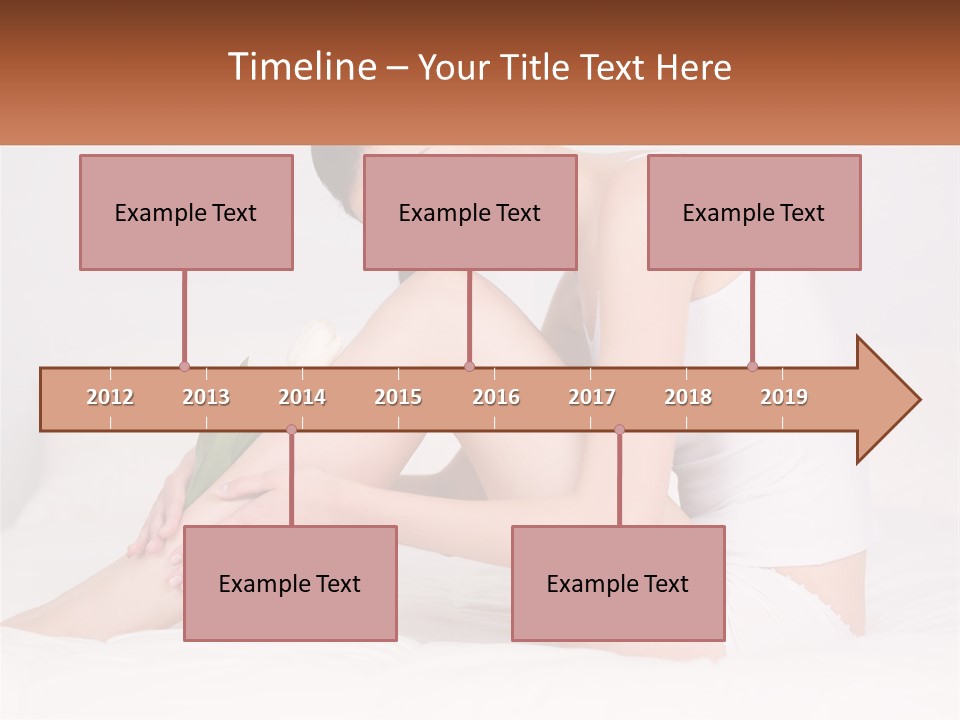 Timeline – Your Title Text Here

Example Text

Example Text

Example Text

2012 2013 2014 2015 2016 2017 2018 2019

Example Text

Example Text